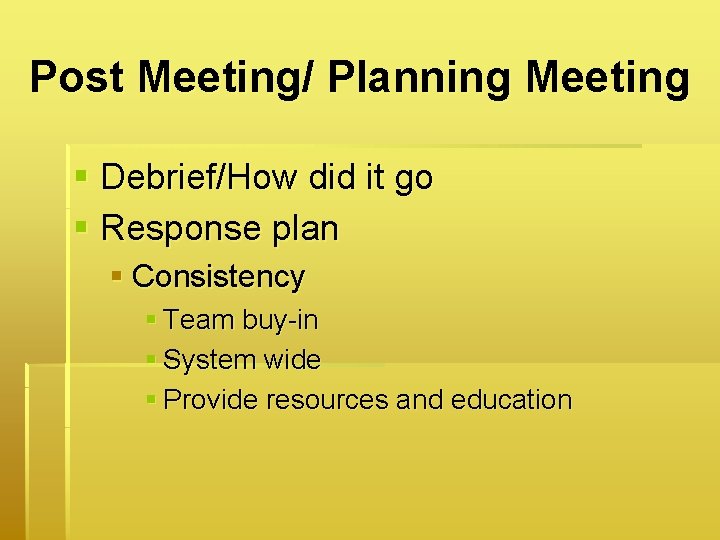 Post Meeting/ Planning Meeting

- Debrief/How did it go
- Response plan
  - Consistency
    - Team buy-in
    - System wide
    - Provide resources and education